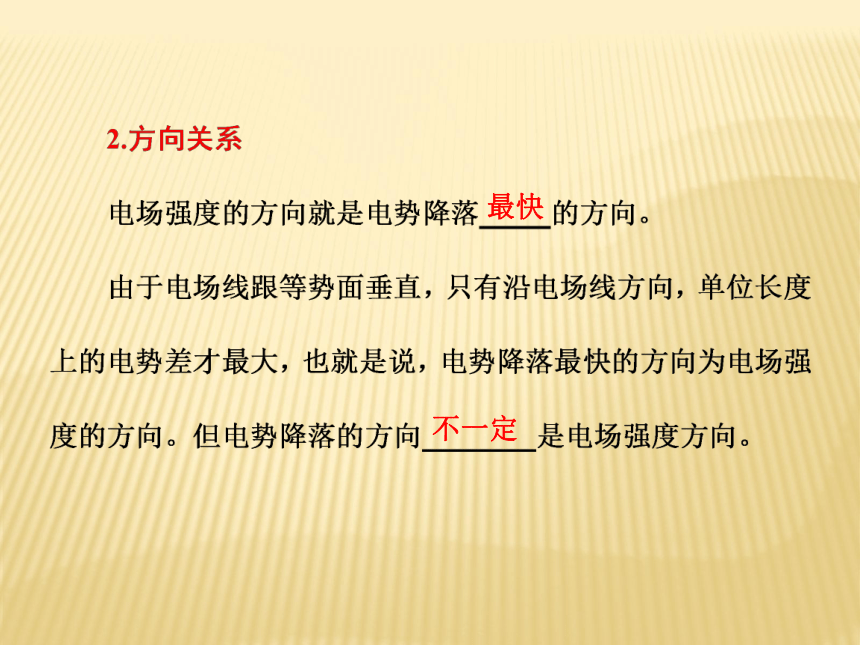 2.方向关系

电场强度的方向就是电势降落最快的方向。

由于电场线跟等势面垂直，只有沿电场线方向，单位长度上的电势差才最大，也就是说，电势降落最快的方向为电场强度的方向。但电势降落的方向不一定是电场强度方向。